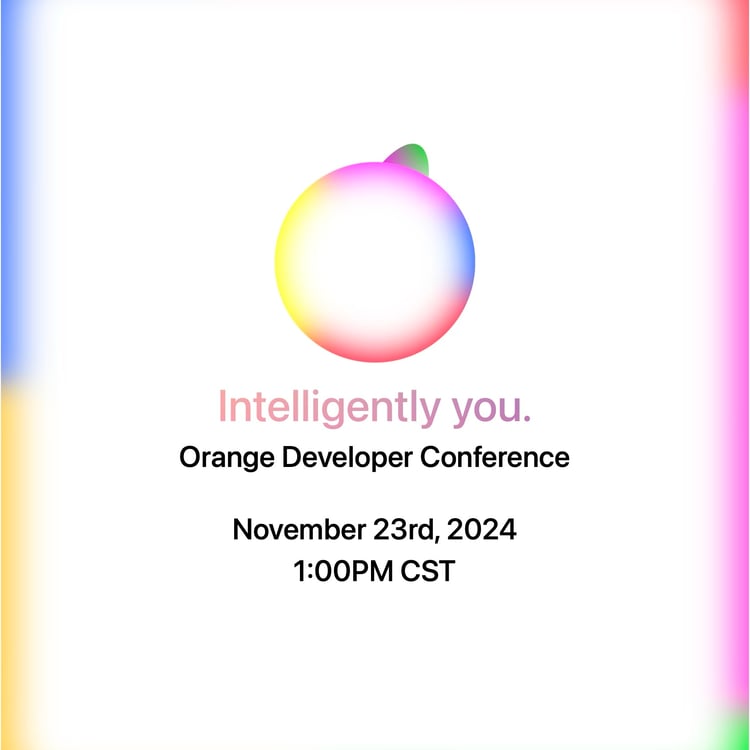 Intelligently you.
Orange Developer Conference

November 23rd, 2024
1:00PM CST